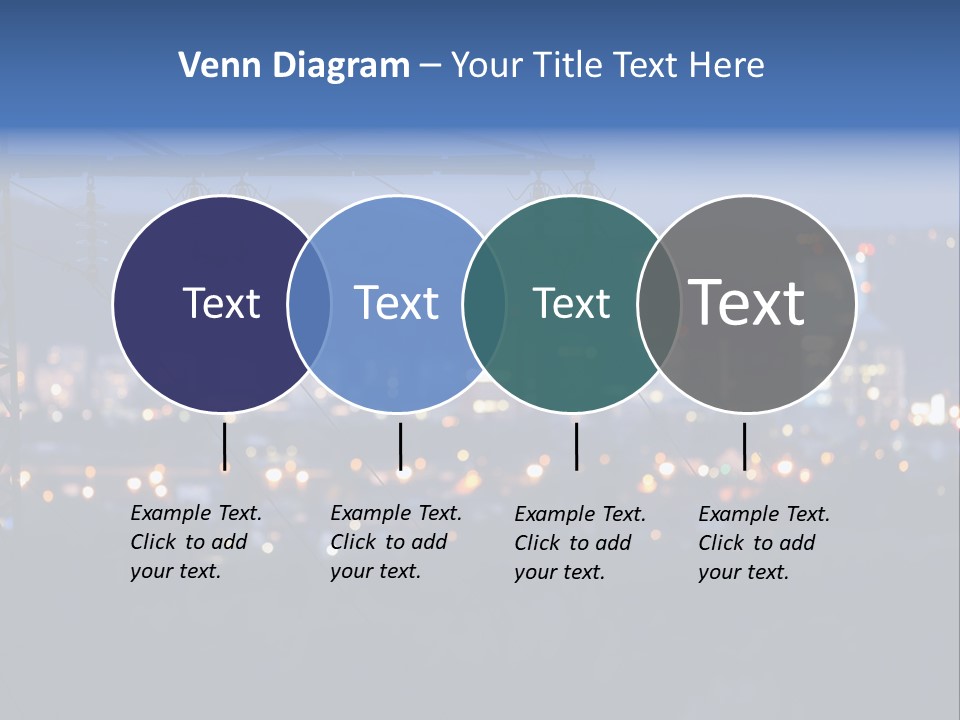 Venn Diagram – Your Title Text Here

Text

Text

Text

Text

Example Text. Click to add your text.

Example Text. Click to add your text.

Example Text. Click to add your text.

Example Text. Click to add your text.